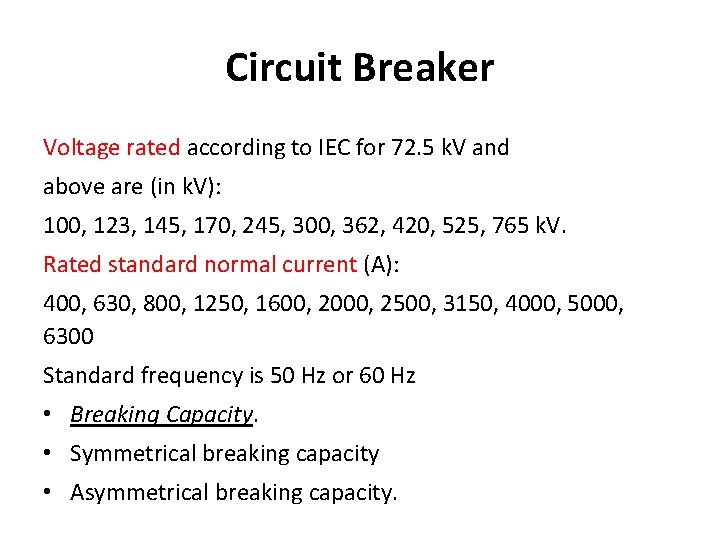 Circuit Breaker

Voltage rated according to IEC for 72.5 kV and

above are (in kV):

100, 123, 145, 170, 245, 300, 362, 420, 525, 765 kV.

Rated standard normal current (A):

400, 630, 800, 1250, 1600, 2000, 2500, 3150, 4000, 5000, 6300

Standard frequency is 50 Hz or 60 Hz

• Breaking Capacity.

• Symmetrical breaking capacity

• Asymmetrical breaking capacity.